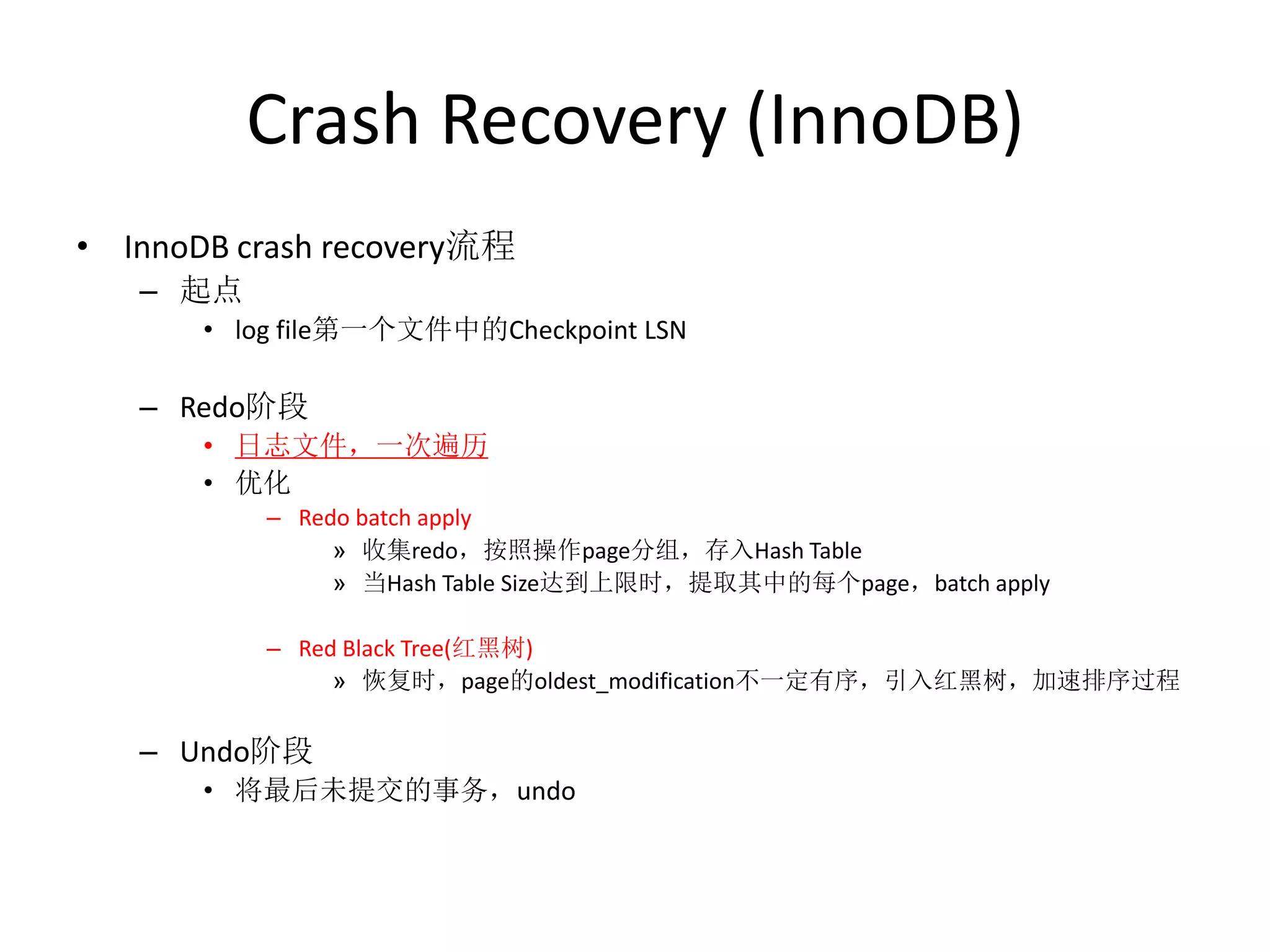 Crash Recovery (InnoDB)

• InnoDB crash recovery流程
– 起点
• log file第一个文件中的Checkpoint LSN

– Redo阶段
• 日志文件，一次遍历
• 优化
– Redo batch apply
» 收集redo，按照操作page分组，存入Hash Table
» 当Hash Table Size达到上限时，提取其中的每个page，batch apply

– Red Black Tree(红黑树)
» 恢复时，page的oldest_modification不一定有序，引入红黑树，加速排序过程

– Undo阶段
• 将最后未提交的事务，undo